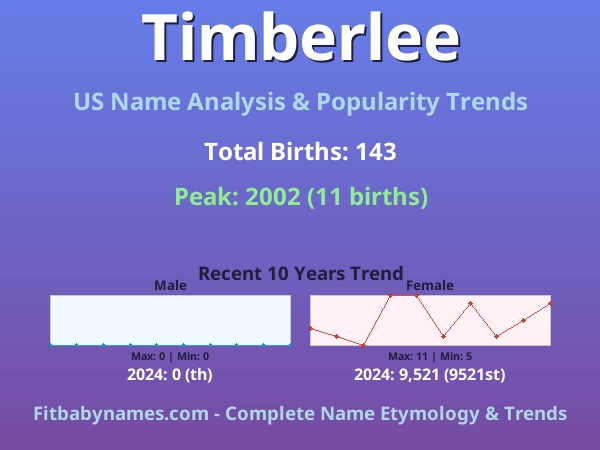 Timberlee

US Name Analysis & Popularity Trends

Total Births: 143

Peak: 2002 (11 births)

Recent 10 Years Trend

Male

Max: 0 | Min: 0

2024: 0 (th)

Female

Max: 11 | Min: 5

2024: 9,521 (9521st)

Fitbabynames.com - Complete Name Etymology & Trends